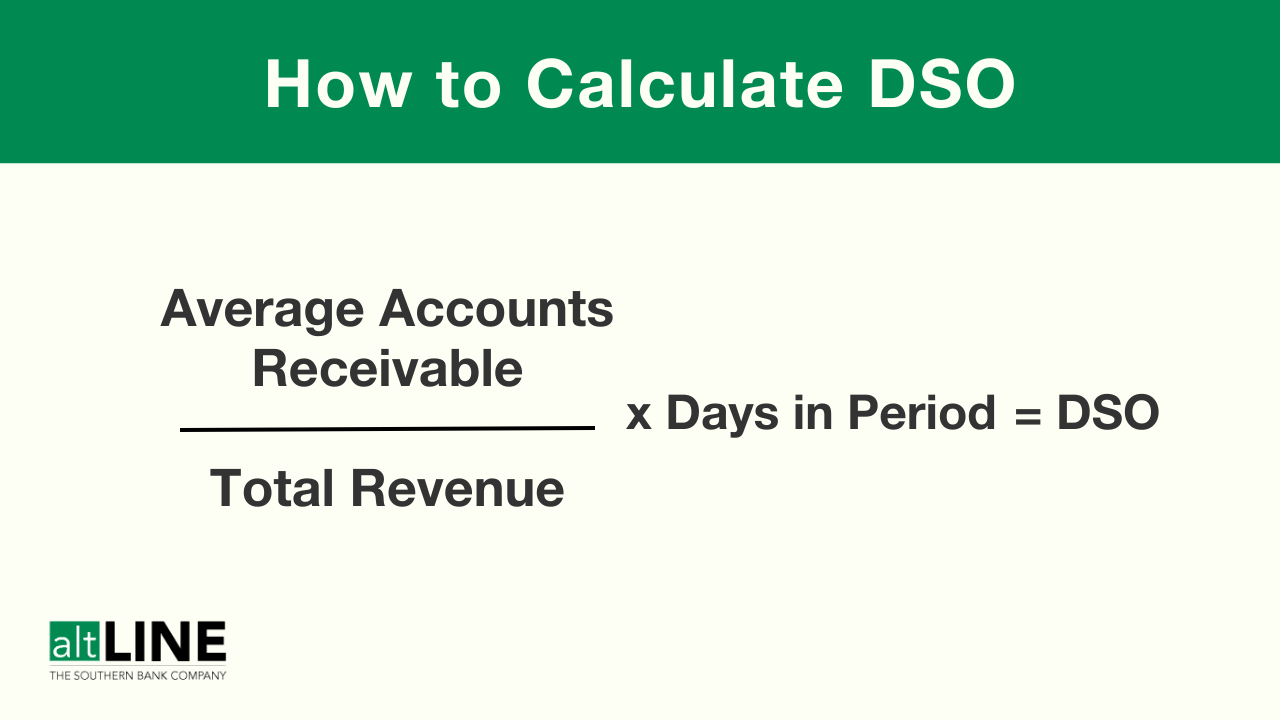 How to Calculate DSO

$\frac{\text{Average Accounts Receivable}}{\text{Total Revenue}} \times \text{Days in Period} = \text{DSO}$

altLINE
THE SOUTHERN BANK COMPANY